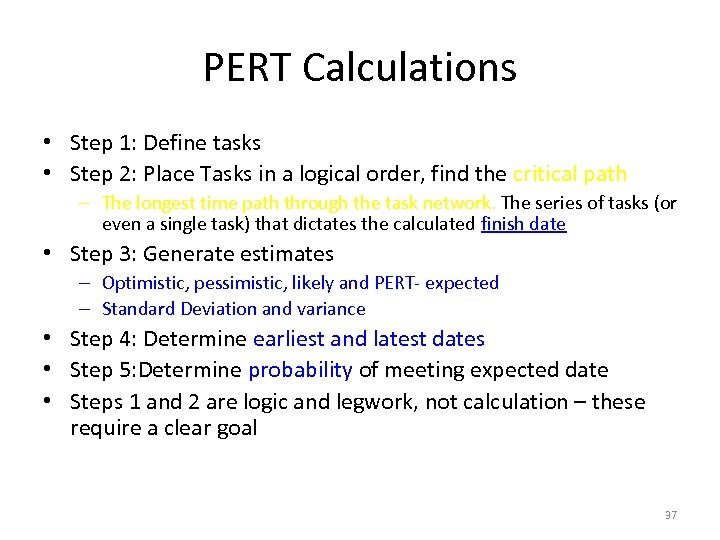 PERT Calculations

• Step 1: Define tasks
• Step 2: Place Tasks in a logical order, find the critical path
 – The longest time path through the task network. The series of tasks (or even a single task) that dictates the calculated finish date
• Step 3: Generate estimates
 – Optimistic, pessimistic, likely and PERT- expected
 – Standard Deviation and variance
• Step 4: Determine earliest and latest dates
• Step 5:Determine probability of meeting expected date
• Steps 1 and 2 are logic and legwork, not calculation – these require a clear goal

37